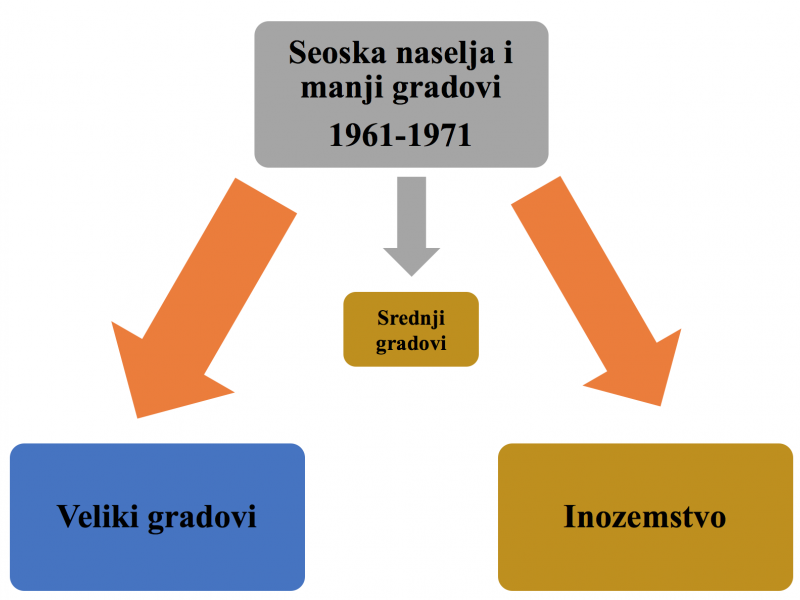 Seoska naselja i manji gradovi
1961-1971

Srednji gradovi

Veliki gradovi

Inozemstvo